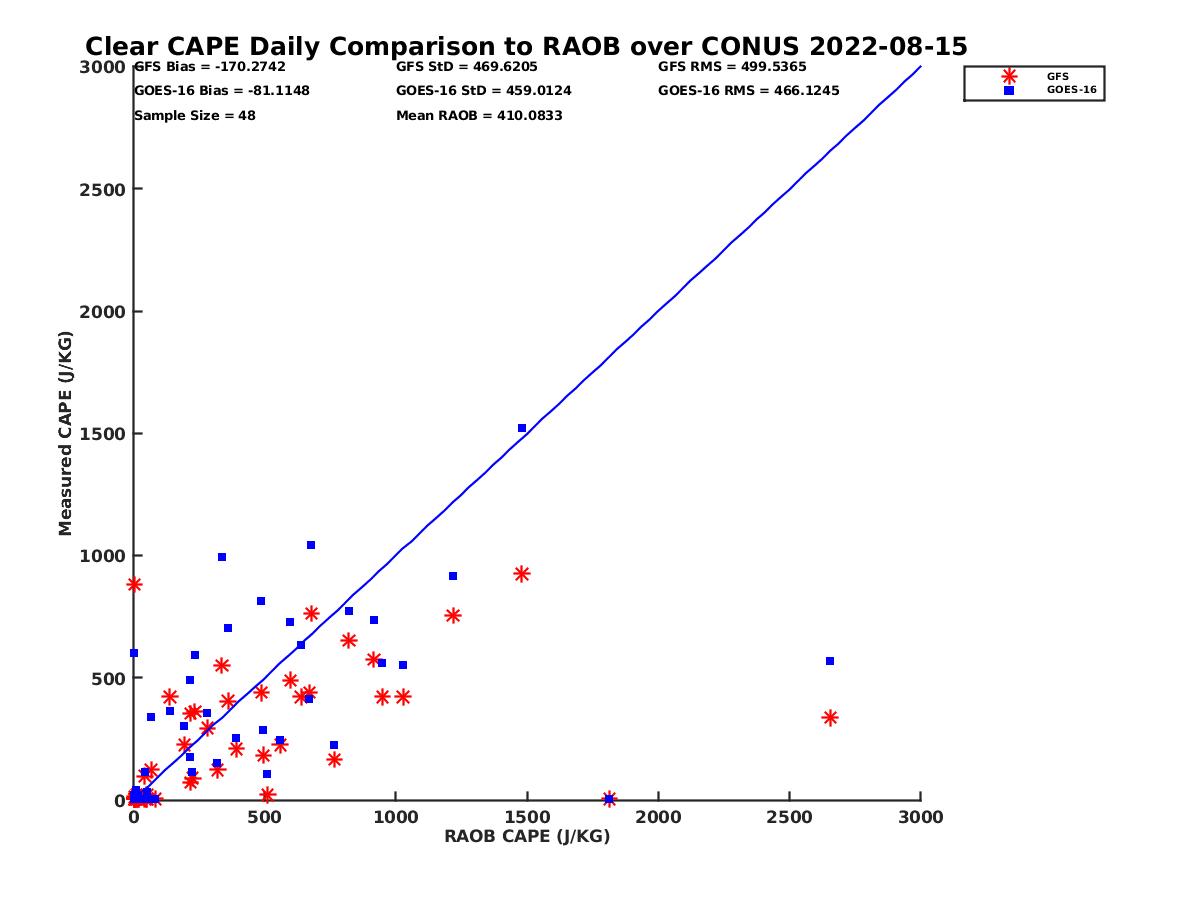 Clear CAPE Daily Comparison to RAOB over CONUS 2022-08-15

GFS Bias = -170.2742
GOES-16 Bias = -81.1148
Sample Size = 48

GFS StD = 469.6205
GOES-16 StD = 459.0124
Mean RAOB = 410.0833

GFS RMS = 499.5365
GOES-16 RMS = 466.1245

GFS
GOES-16

Measured CAPE (J/KG)

3000
2500
2000
1500
1000
500
0

0
500
1000
1500
2000
2500
3000

RAOB CAPE (J/KG)